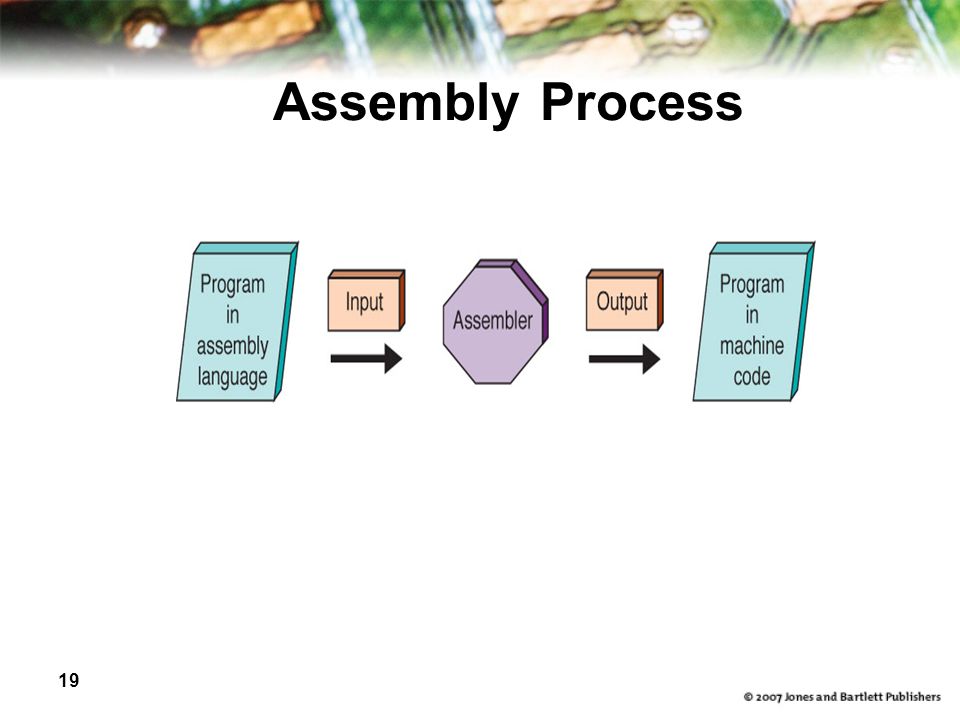 Assembly Process

Program in assembly language

Input

Assembler

Output

Program in machine code

19

© 2007 Jones and Bartlett Publishers